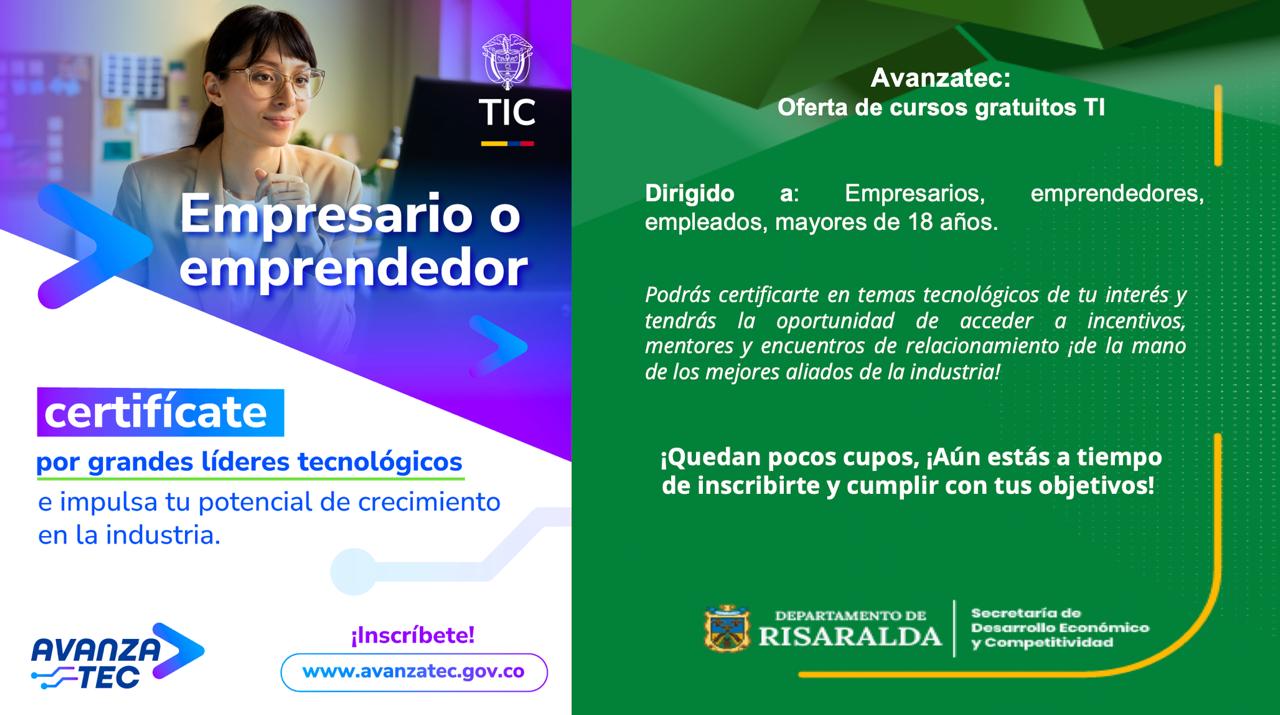 TIC

Empresario o emprendedor

certifícate

por grandes líderes tecnológicos

e impulsa tu potencial de crecimiento en la industria.

AVANZA TEC

¡Inscríbete!

www.avanzatec.gov.co

Avanzatec:
Oferta de cursos gratuitos TI

Dirigido a: Empresarios, emprendedores, empleados, mayores de 18 años.

Podrás certificarte en temas tecnológicos de tu interés y tendrás la oportunidad de acceder a incentivos, mentores y encuentros de relacionamiento ¡de la mano de los mejores aliados de la industria!

¡Quedan pocos cupos, ¡Aún estás a tiempo de inscribirte y cumplir con tus objetivos!

DEPARTAMENTO DE RISARALDA

Secretaría de Desarrollo Económico y Competitividad